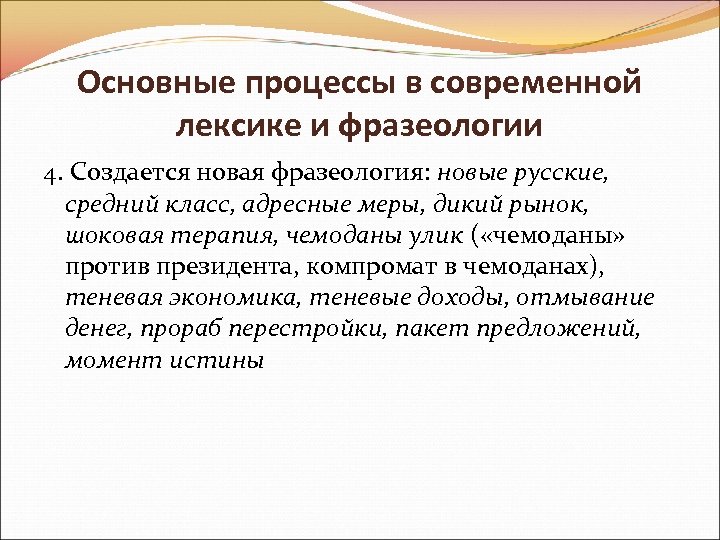 Основные процессы в современной лексике и фразеологии

4. Создается новая фразеология: новые русские, средний класс, адресные меры, дикий рынок, шоковая терапия, чемоданы улик («чемоданы» против президента, компромат в чемоданах), теневая экономика, теневые доходы, отмывание денег, прораб перестройки, пакет предложений, момент истины